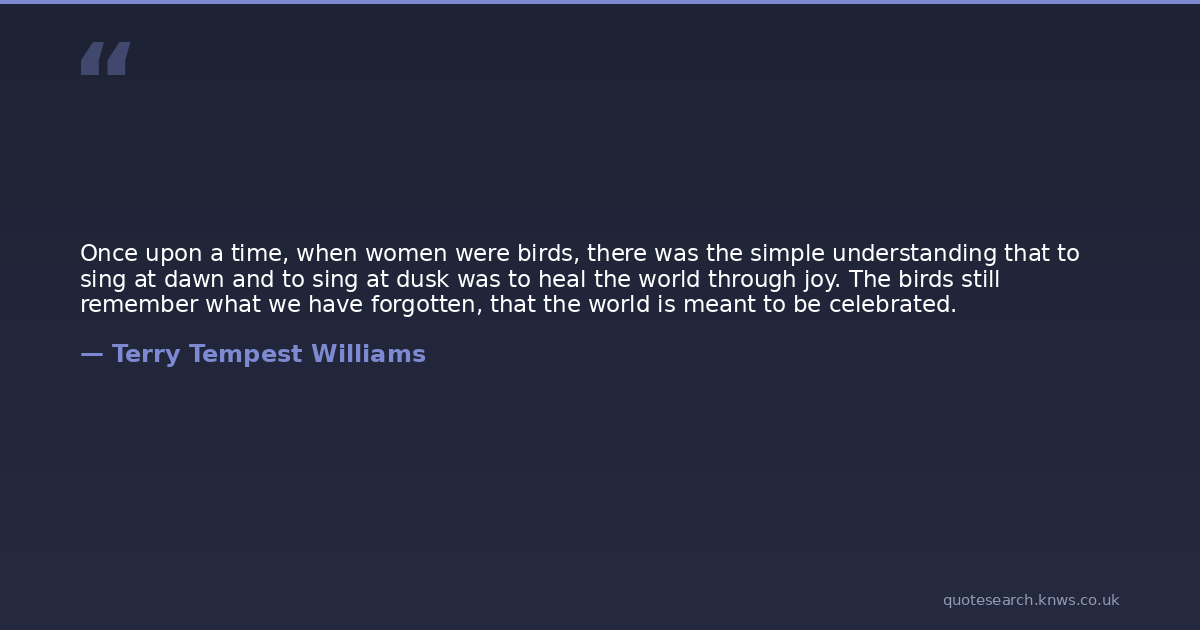 “

Once upon a time, when women were birds, there was the simple understanding that to sing at dawn and to sing at dusk was to heal the world through joy. The birds still remember what we have forgotten, that the world is meant to be celebrated.

— Terry Tempest Williams

quotesearch.knws.co.uk